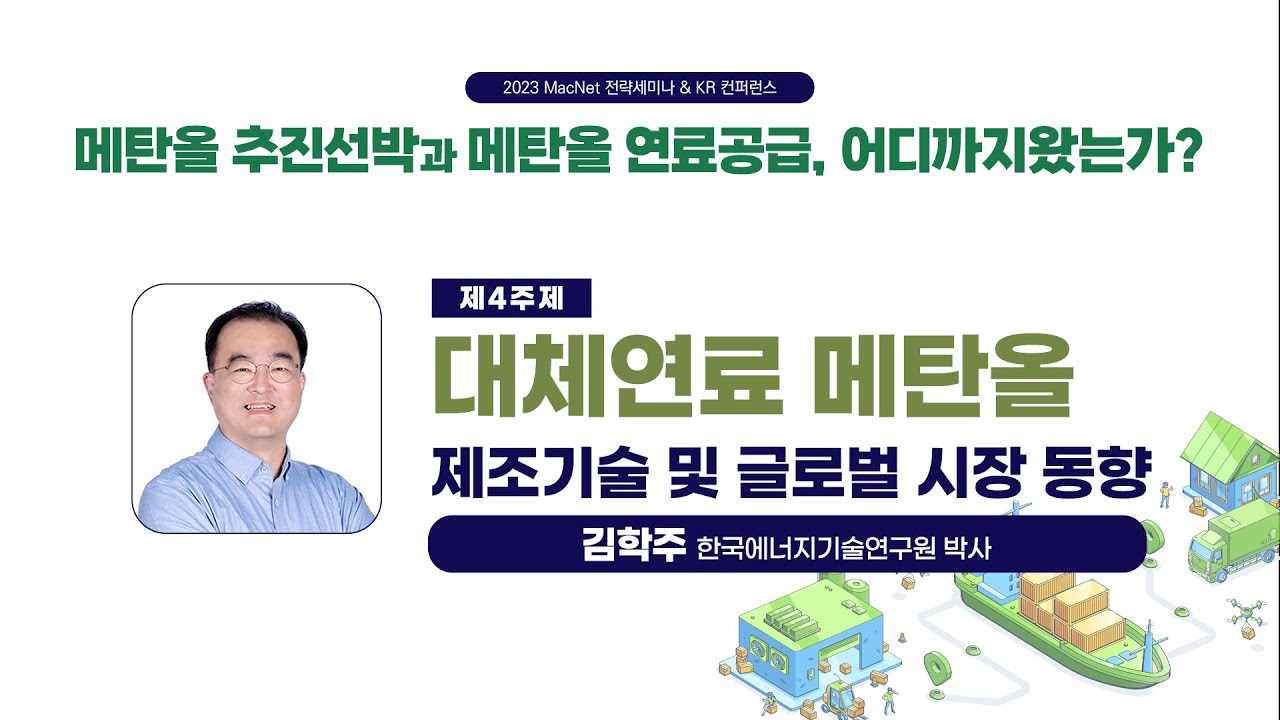 2023 MacNet 전략세미나 & KR 컨퍼런스

메탄올 추진선박과 메탄올 연료공급, 어디까지왔는가?

제4주제

대체연료 메탄올

제조기술 및 글로벌 시장 동향

김학주 한국에너지기술연구원 박사